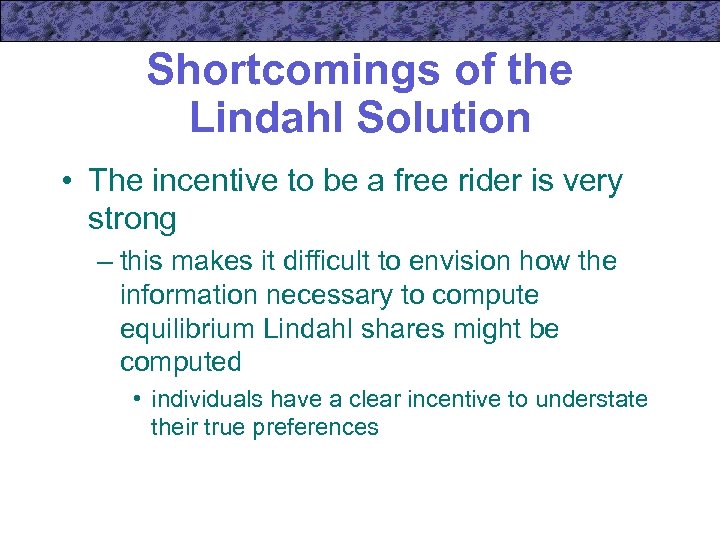 Shortcomings of the Lindahl Solution

• The incentive to be a free rider is very strong

– this makes it difficult to envision how the information necessary to compute equilibrium Lindahl shares might be computed

• individuals have a clear incentive to understate their true preferences